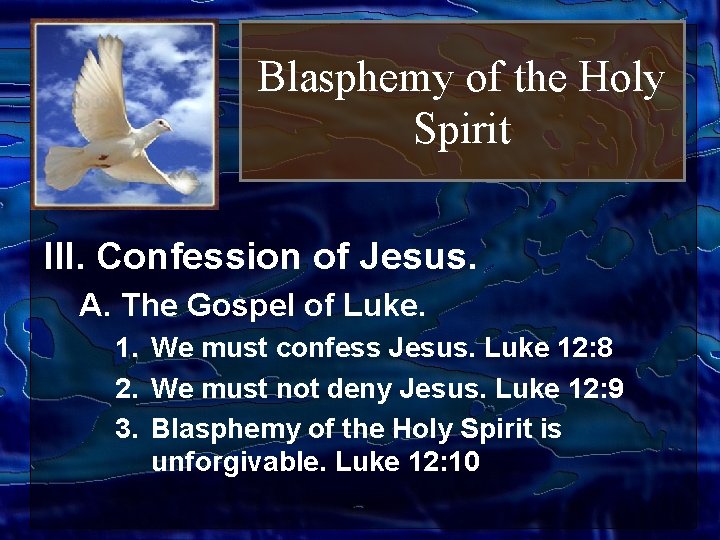 Blasphemy of the Holy Spirit

III. Confession of Jesus.

A. The Gospel of Luke.

1. We must confess Jesus. Luke 12:8

2. We must not deny Jesus. Luke 12:9

3. Blasphemy of the Holy Spirit is unforgivable. Luke 12:10